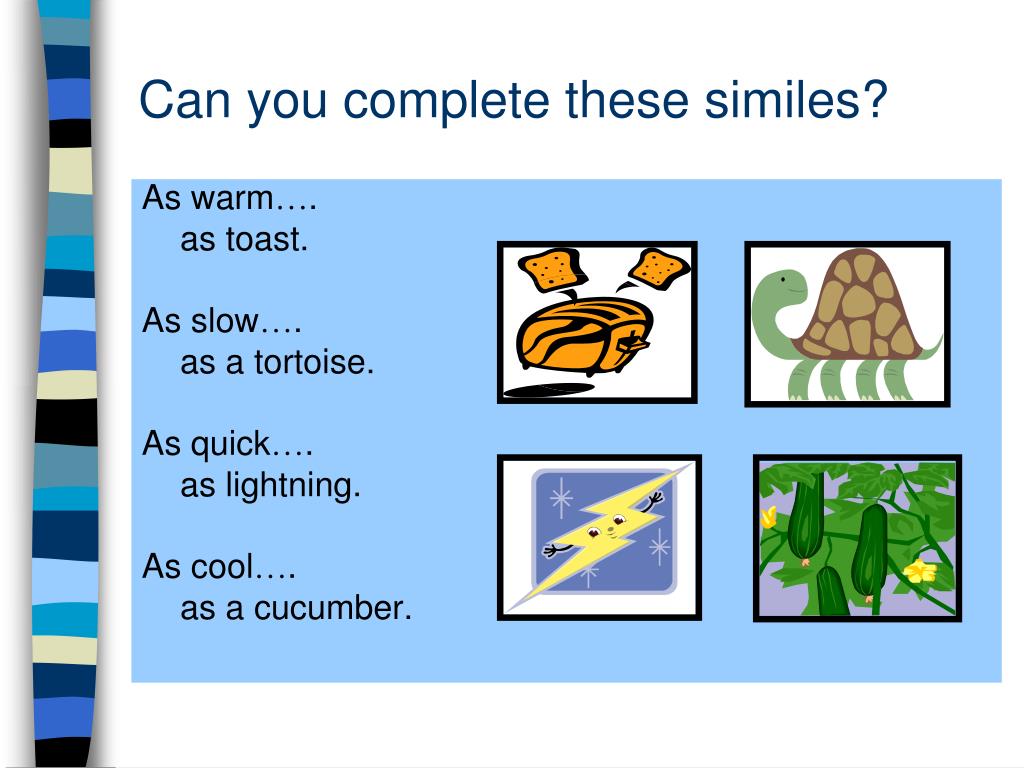 Can you complete these similes?

As warm….
as toast.

As slow….
as a tortoise.

As quick….
as lightning.

As cool….
as a cucumber.